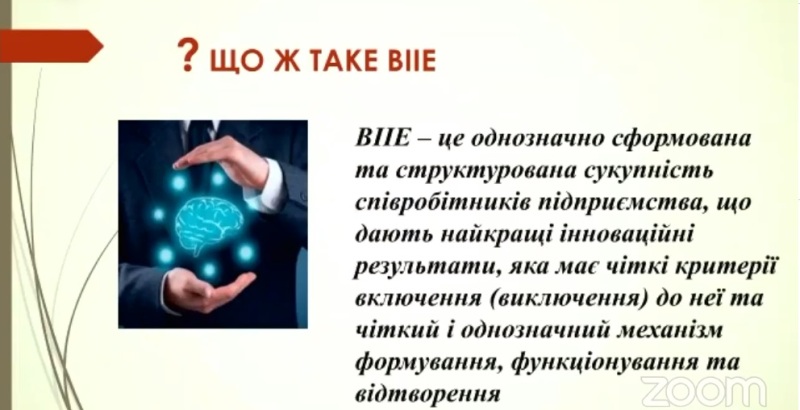 ? ЩО Ж ТАКЕ ВІІЕ

ВІІЕ – це однозначно сформована та структурована сукупність співробітників підприємства, що дають найкращі інноваційні результати, яка має чіткі критерії включення (виключення) до неї та чіткий і однозначний механізм формування, функціонування та відтворення

zoom